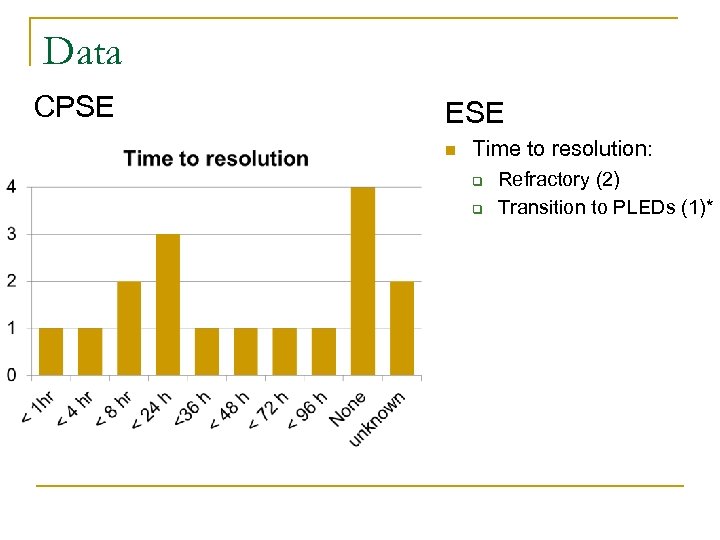 Data

CPSE

Time to resolution

4
3
2
1
0

< 1hr
< 4 hr
< 8 hr
< 24 h
<36 h
< 48 h
< 72 h
< 96 h
None
unknown

ESE

Time to resolution:
Refractory (2)
Transition to PLEDs (1)*